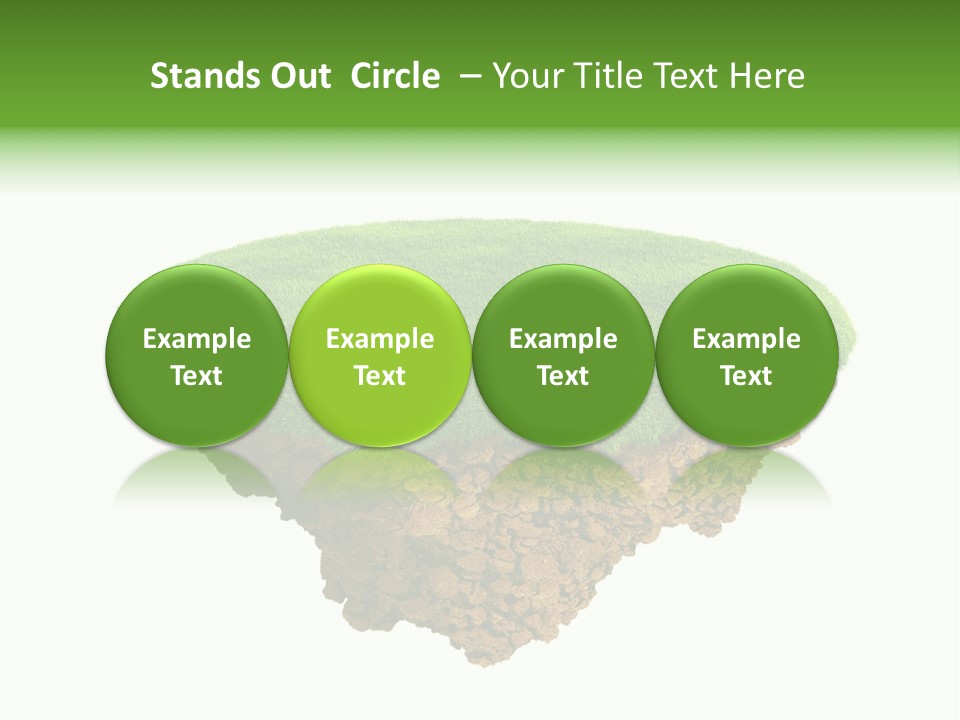 Stands Out  Circle  – Your Title Text Here

Example Text

Example Text

Example Text

Example Text